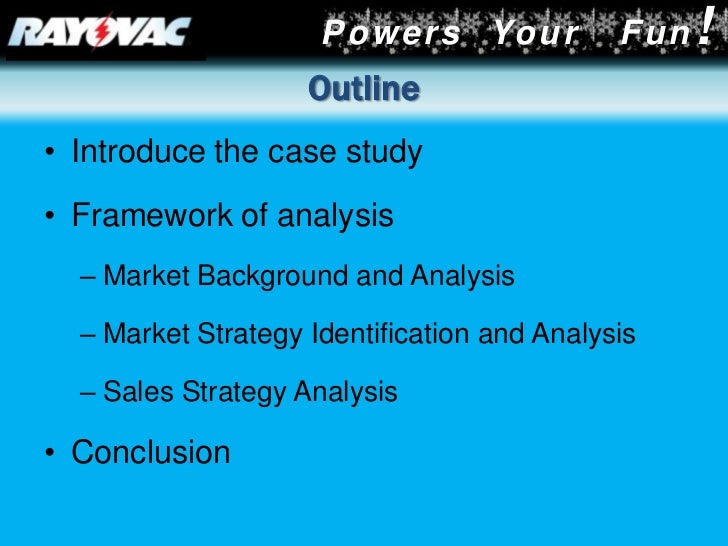 RAYOVAC

Powers Your Fun!

Outline

• Introduce the case study
• Framework of analysis
– Market Background and Analysis
– Market Strategy Identification and Analysis
– Sales Strategy Analysis
• Conclusion